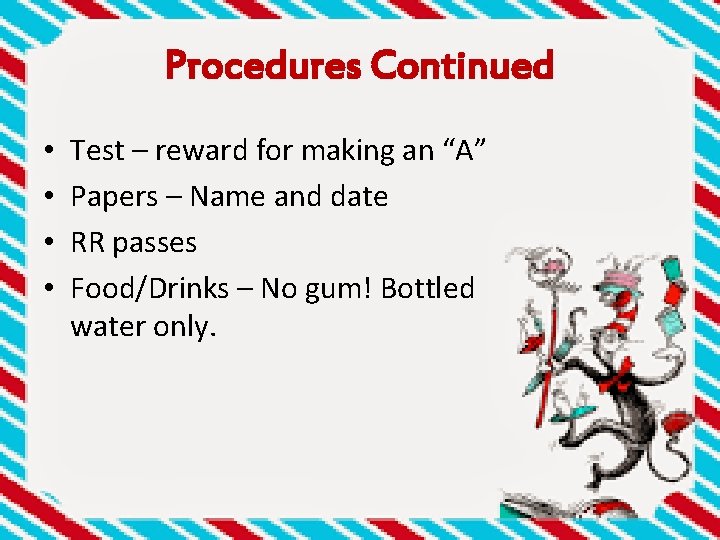 Procedures Continued

• Test – reward for making an “A”
• Papers – Name and date
• RR passes
• Food/Drinks – No gum! Bottled water only.